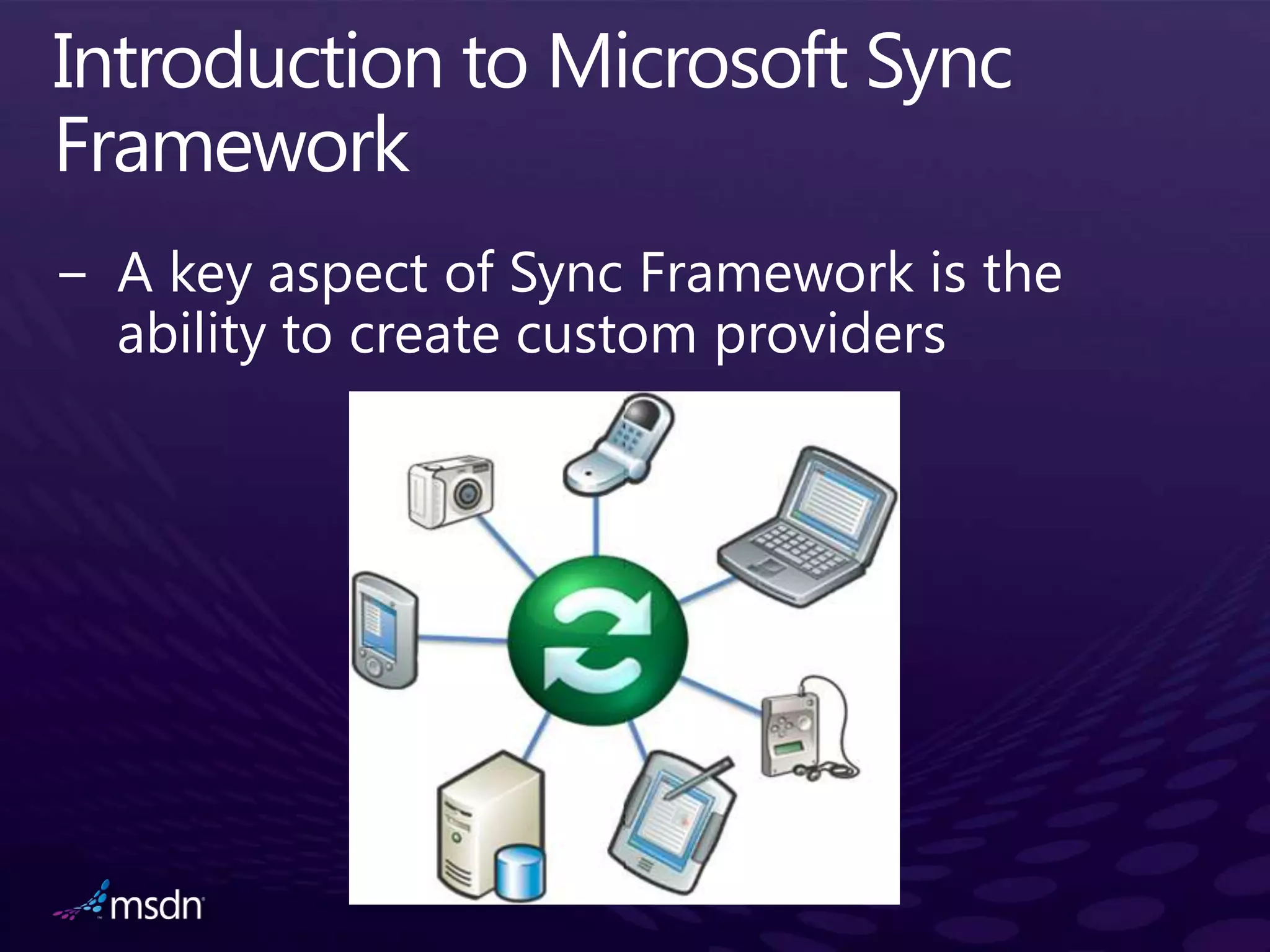 Introduction to Microsoft Sync Framework

– A key aspect of Sync Framework is the ability to create custom providers

msdn